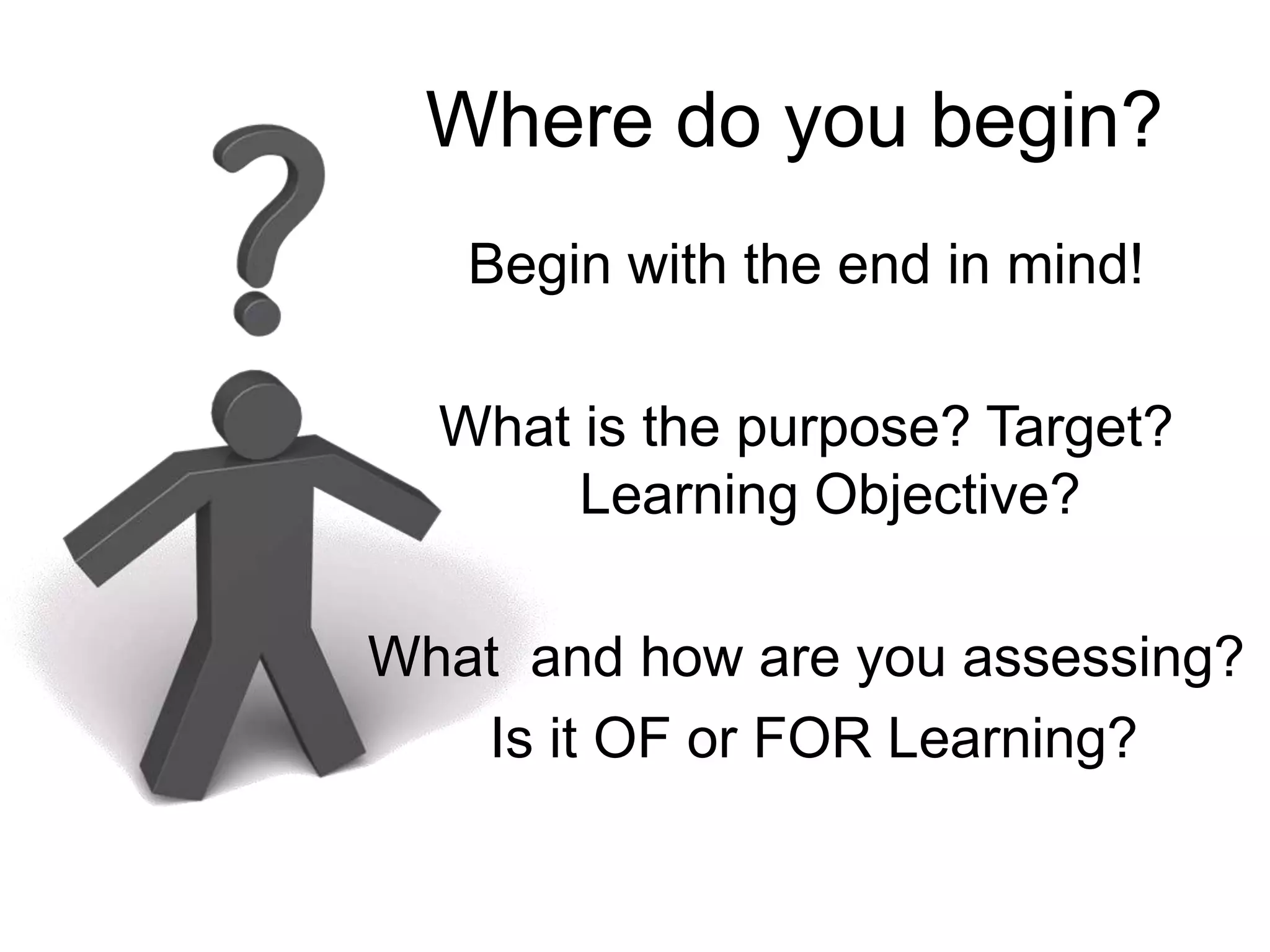 Where do you begin?

Begin with the end in mind!

What is the purpose? Target? Learning Objective?

What  and how are you assessing? Is it OF or FOR Learning?